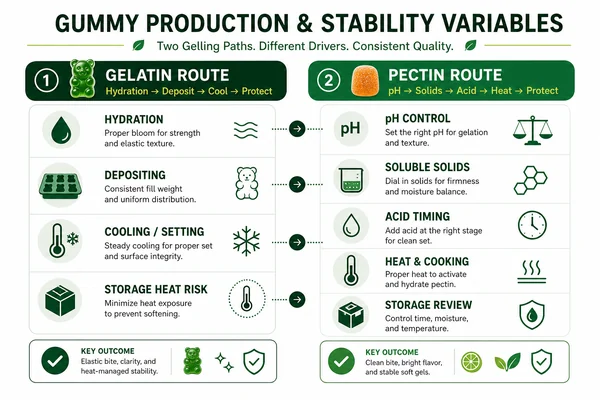 GUMMY PRODUCTION & STABILITY VARIABLES

Two Gelling Paths. Different Drivers. Consistent Quality.

1 GELATIN ROUTE
Hydration → Deposit → Cool → Protect

HYDRATION
Proper bloom for strength and elastic texture.

DEPOSITING
Consistent fill weight and uniform distribution.

COOLING / SETTING
Steady cooling for proper set and surface integrity.

STORAGE HEAT RISK
Minimize heat exposure to prevent softening.

KEY OUTCOME
Elastic bite, clarity, and heat-managed stability.

2 PECTIN ROUTE
pH → Solids → Acid → Heat → Protect

pH

pH CONTROL
Set the right pH for gelation and texture.

SOLUBLE SOLIDS
Dial in solids for firmness and moisture balance.

ACID TIMING
Add acid at the right stage for clean set.

HEAT & COOKING
Proper heat to activate and hydrate pectin.

STORAGE REVIEW
Control time, moisture, and temperature.

KEY OUTCOME
Clean bite, bright flavor, and stable soft gels.